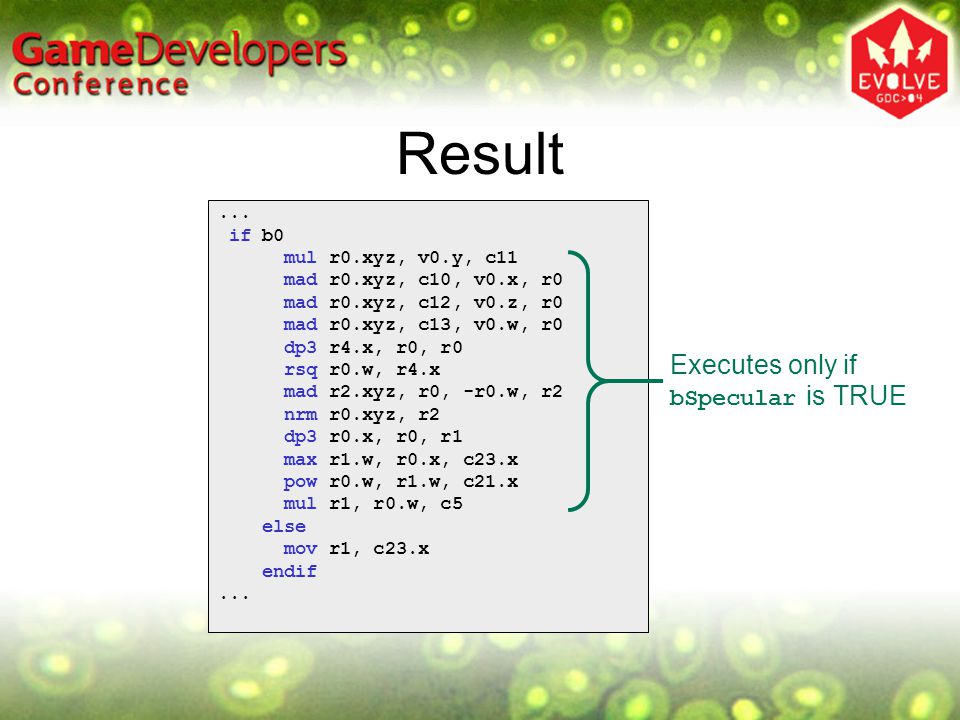 GameDevelopers Conference

EVOLVE GDC>04

Result

...
 if b0
      mul r0.xyz, v0.y, c11
      mad r0.xyz, c10, v0.x, r0
      mad r0.xyz, c12, v0.z, r0
      mad r0.xyz, c13, v0.w, r0
      dp3 r4.x, r0, r0
      rsq r0.w, r4.x
      mad r2.xyz, r0, -r0.w, r2
      nrm r0.xyz, r2
      dp3 r0.x, r0, r1
      max r1.w, r0.x, c23.x
      pow r0.w, r1.w, c21.x
      mul r1, r0.w, c5
   else
      mov r1, c23.x
   endif
...

Executes only if bSpecular is TRUE